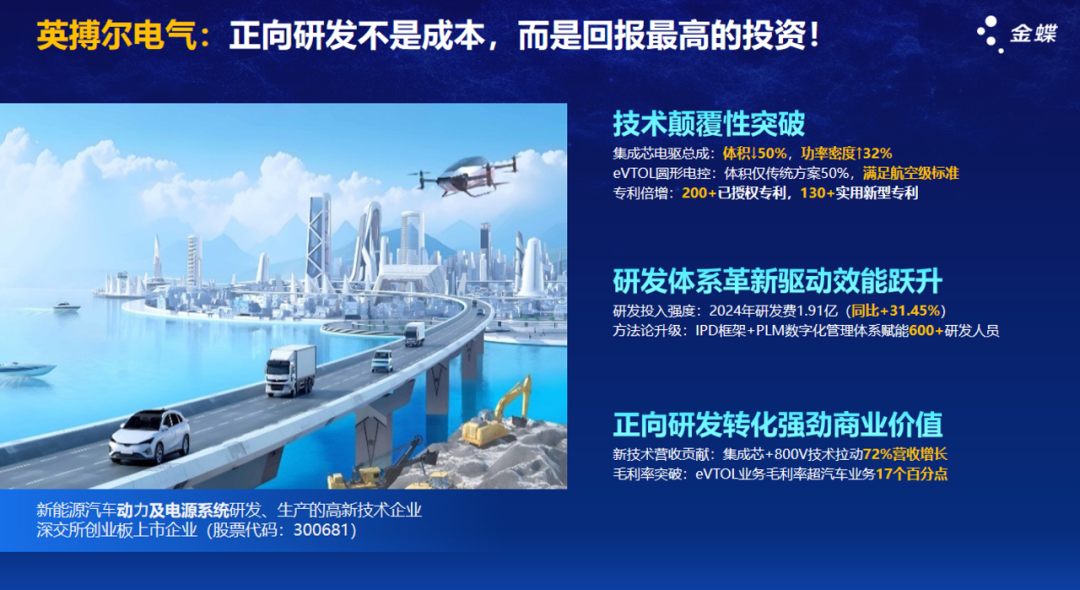 英搏尔电气：正向研发不是成本，而是回报最高的投资！

金蝶

技术颠覆性突破

集成芯电驱总成：体积↓50%，功率密度↑32%
eVTOL圆形电控：体积仅传统方案50%，满足航空级标准
专利倍增：200+已授权专利，130+实用新型专利

研发体系革新驱动效能跃升

研发投入强度：2024年研发费1.91亿（同比+31.45%）
方法论升级：IPD框架+PLM数字化管理体系赋能600+研发人员

正向研发转化强劲商业价值

新技术营收贡献：集成芯+800V技术拉动72%营收增长
毛利率突破：eVTOL业务毛利率超汽车业务17个百分点

新能源汽车动力及电源系统研发、生产的高新技术企业
深交所创业板上市企业（股票代码：300681）